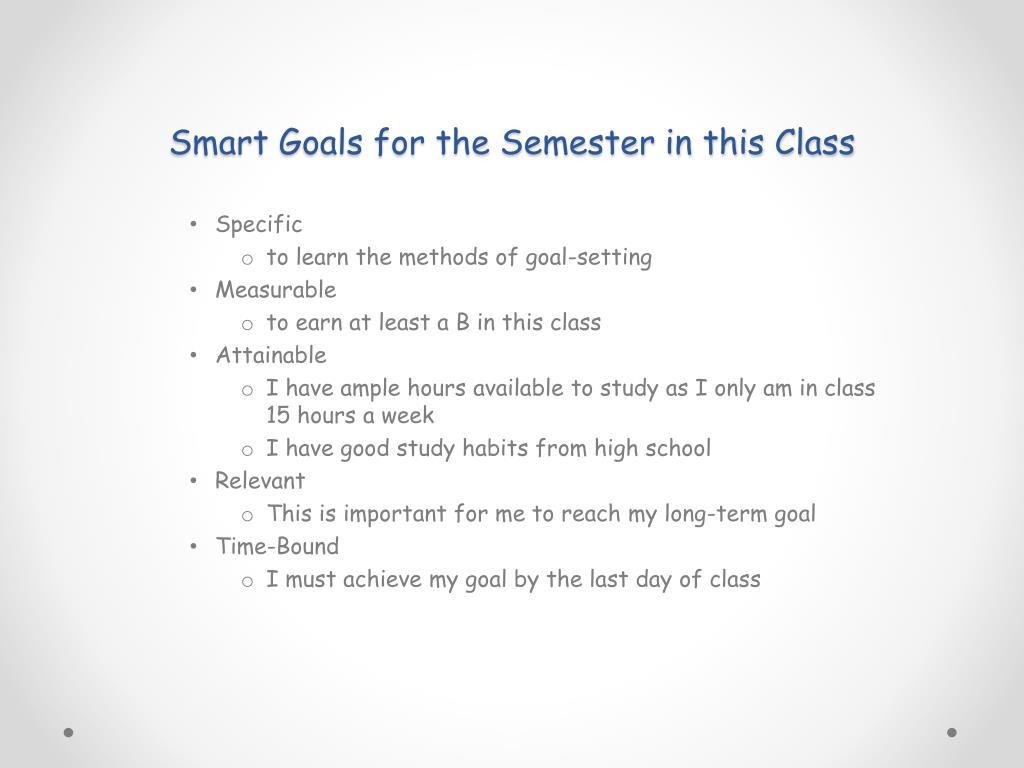 Smart Goals for the Semester in this Class

• Specific
  o to learn the methods of goal-setting
• Measurable
  o to earn at least a B in this class
• Attainable
  o I have ample hours available to study as I only am in class 15 hours a week
  o I have good study habits from high school
• Relevant
  o This is important for me to reach my long-term goal
• Time-Bound
  o I must achieve my goal by the last day of class